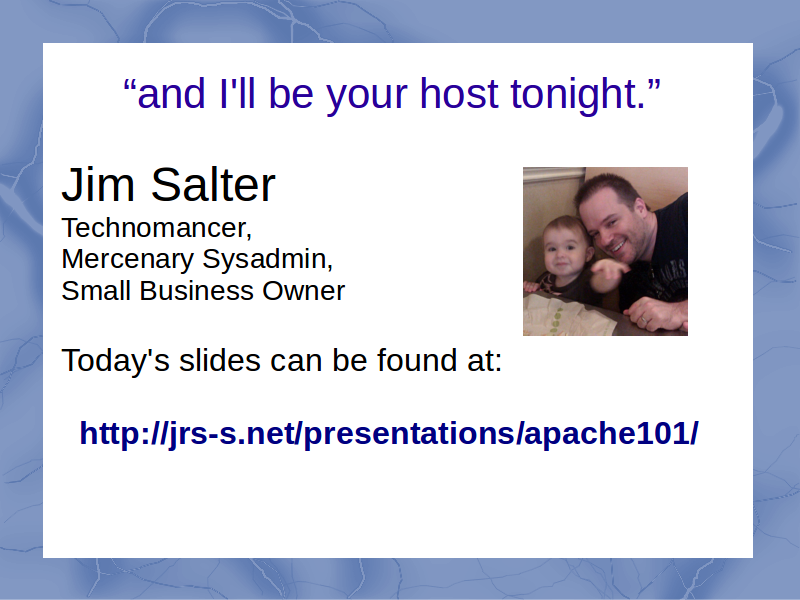 “and I'll be your host tonight.”

Jim Salter
Technomancer,
Mercenary Sysadmin,
Small Business Owner

Today's slides can be found at:

http://jrs-s.net/presentations/apache101/